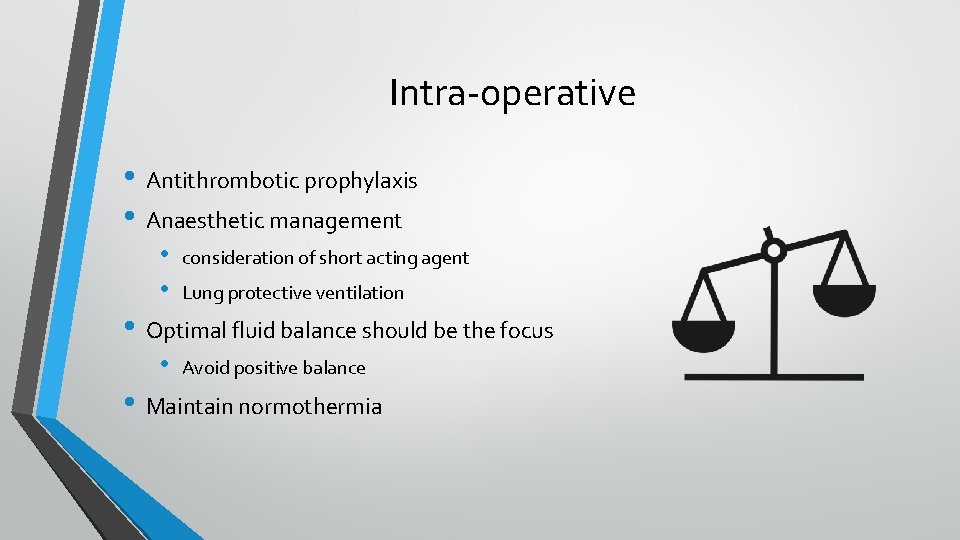 Intra-operative

• Antithrombotic prophylaxis
• Anaesthetic management
  • consideration of short acting agent
  • Lung protective ventilation
• Optimal fluid balance should be the focus
  • Avoid positive balance
• Maintain normothermia